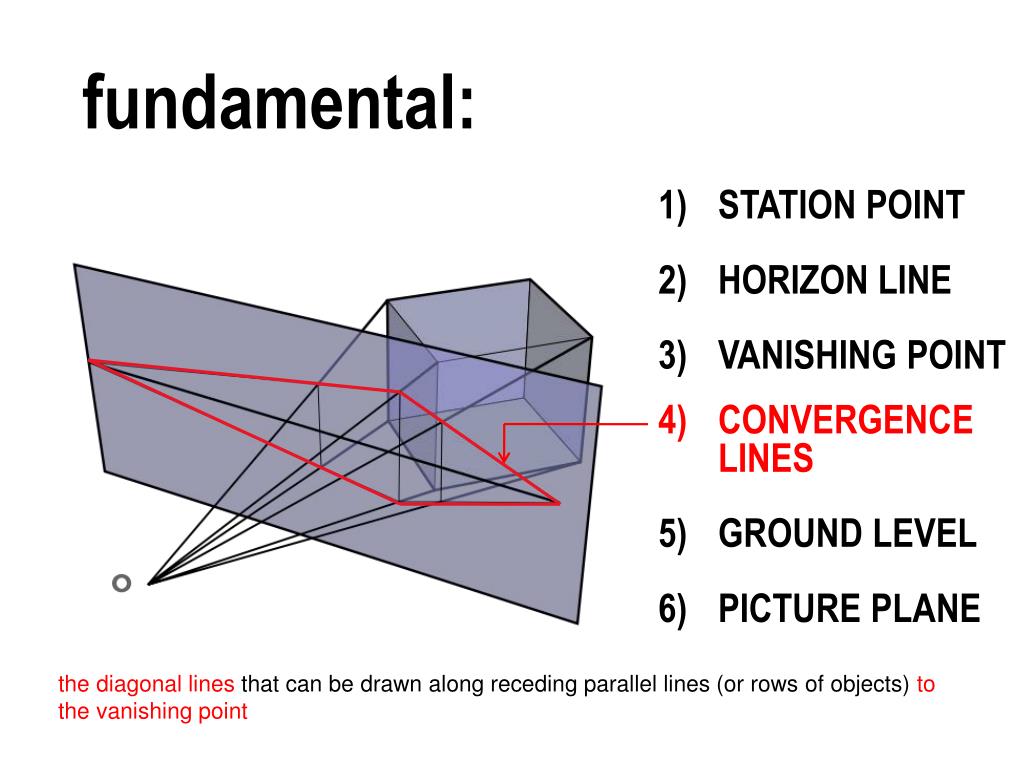 fundamental:

1) STATION POINT

2) HORIZON LINE

3) VANISHING POINT

4) CONVERGENCE LINES

5) GROUND LEVEL

6) PICTURE PLANE

the diagonal lines that can be drawn along receding parallel lines (or rows of objects) to the vanishing point